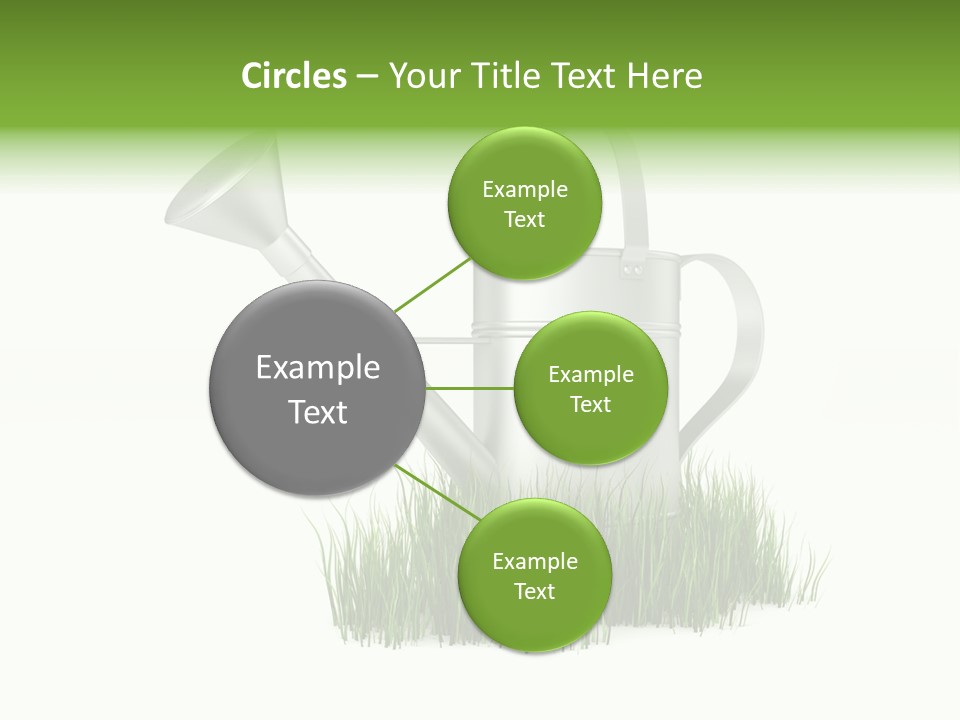 Circles – Your Title Text Here

Example Text

Example Text

Example Text

Example Text